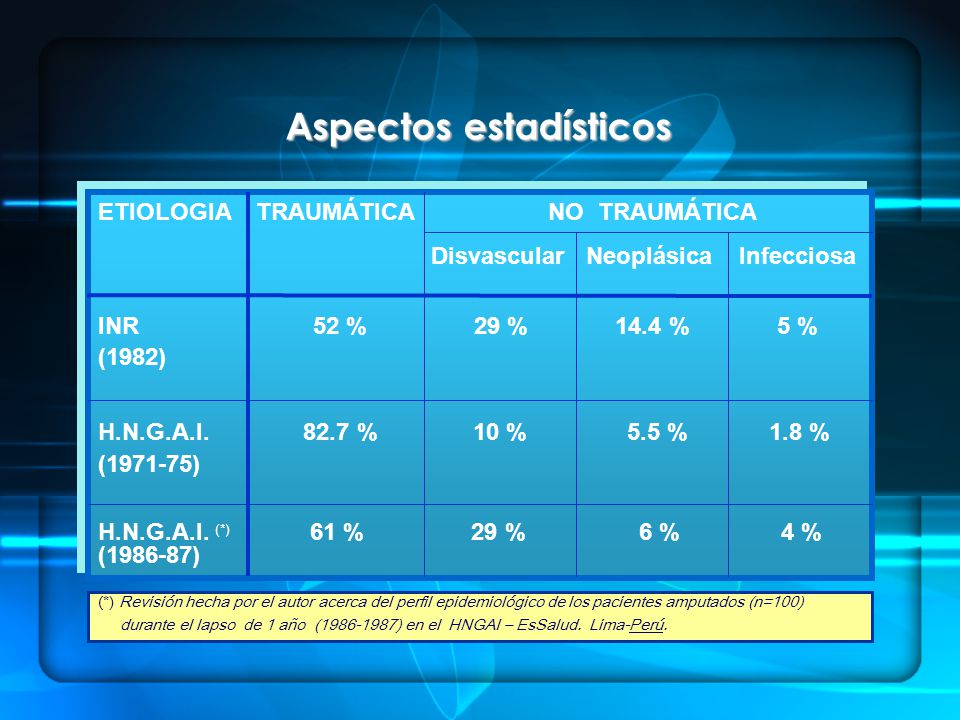 Aspectos estadísticos

| ETIOLOGIA | TRAUMÁTICA | NO TRAUMÁTICA | | |
|---|---|---|---|---|
| | | Disvascular | Neoplásica | Infecciosa |
| INR (1982) | 52 % | 29 % | 14.4 % | 5 % |
| H.N.G.A.I. (1971-75) | 82.7 % | 10 % | 5.5 % | 1.8 % |
| H.N.G.A.I. (*) (1986-87) | 61 % | 29 % | 6 % | 4 % |

(*) Revisión hecha por el autor acerca del perfil epidemiológico de los pacientes amputados (n=100) durante el lapso de 1 año (1986-1987) en el HNGAI – EsSalud. Lima-Perú.